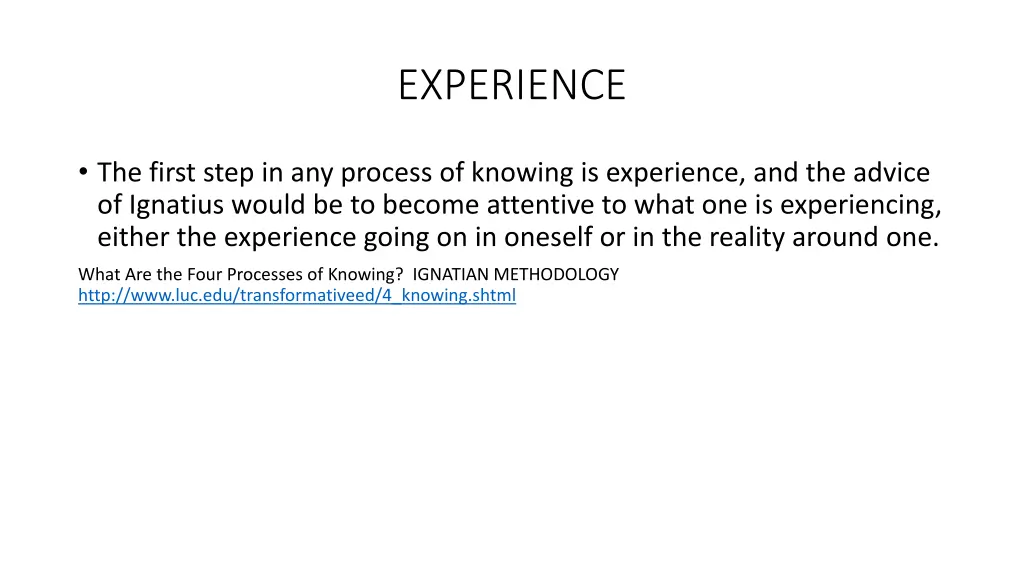 EXPERIENCE

• The first step in any process of knowing is experience, and the advice of Ignatius would be to become attentive to what one is experiencing, either the experience going on in oneself or in the reality around one.

What Are the Four Processes of Knowing? IGNATIAN METHODOLOGY
http://www.luc.edu/transformativeed/4_knowing.shtml